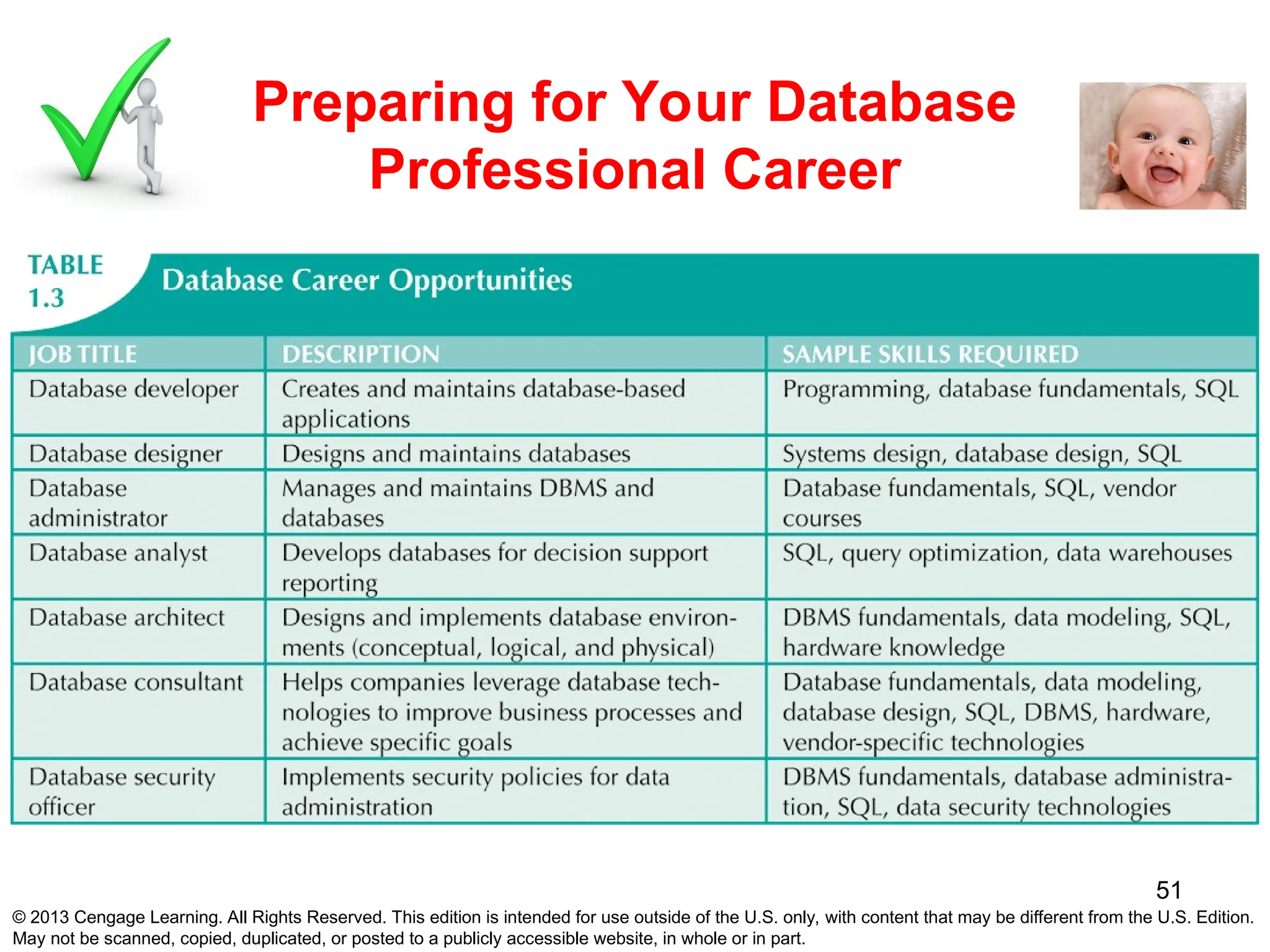 Preparing for Your Database Professional Career

TABLE 1.3 Database Career Opportunities

| JOB TITLE | DESCRIPTION | SAMPLE SKILLS REQUIRED |
|---|---|---|
| Database developer | Creates and maintains database-based applications | Programming, database fundamentals, SQL |
| Database designer | Designs and maintains databases | Systems design, database design, SQL |
| Database administrator | Manages and maintains DBMS and databases | Database fundamentals, SQL, vendor courses |
| Database analyst | Develops databases for decision support reporting | SQL, query optimization, data warehouses |
| Database architect | Designs and implements database environments (conceptual, logical, and physical) | DBMS fundamentals, data modeling, SQL, hardware knowledge |
| Database consultant | Helps companies leverage database technologies to improve business processes and achieve specific goals | Database fundamentals, data modeling, database design, SQL, DBMS, hardware, vendor-specific technologies |
| Database security officer | Implements security policies for data administration | DBMS fundamentals, database administration, SQL, data security technologies |

51

© 2013 Cengage Learning. All Rights Reserved. This edition is intended for use outside of the U.S. only, with content that may be different from the U.S. Edition. May not be scanned, copied, duplicated, or posted to a publicly accessible website, in whole or in part.